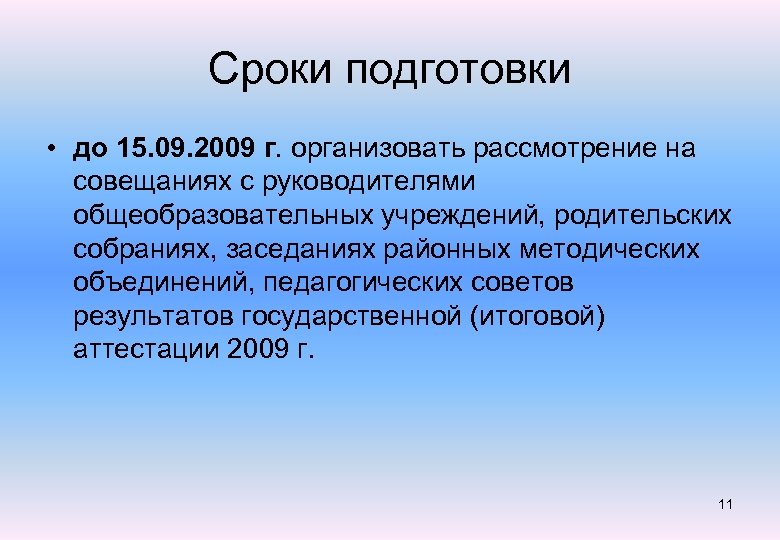 Сроки подготовки

• до 15.09.2009 г. организовать рассмотрение на совещаниях с руководителями общеобразовательных учреждений, родительских собраниях, заседаниях районных методических объединений, педагогических советов результатов государственной (итоговой) аттестации 2009 г.

11